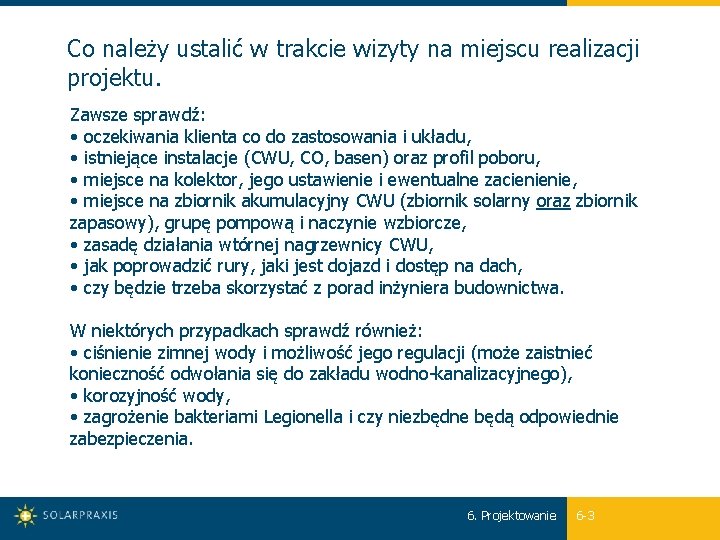 Co należy ustalić w trakcie wizyty na miejscu realizacji projektu.

Zawsze sprawdź:
• oczekiwania klienta co do zastosowania i układu,
• istniejące instalacje (CWU, CO, basen) oraz profil poboru,
• miejsce na kolektor, jego ustawienie i ewentualne zacienienie,
• miejsce na zbiornik akumulacyjny CWU (zbiornik solarny oraz zbiornik zapasowy), grupę pompową i naczynie wzbiorcze,
• zasadę działania wtórnej nagrzewnicy CWU,
• jak poprowadzić rury, jaki jest dojazd i dostęp na dach,
• czy będzie trzeba skorzystać z porad inżyniera budownictwa.

W niektórych przypadkach sprawdź również:
• ciśnienie zimnej wody i możliwość jego regulacji (może zaistnieć konieczność odwołania się do zakładu wodno-kanalizacyjnego),
• korozyjność wody,
• zagrożenie bakteriami Legionella i czy niezbędne będą odpowiednie zabezpieczenia.

SOLARPRAXIS

6. Projektowanie

6-3